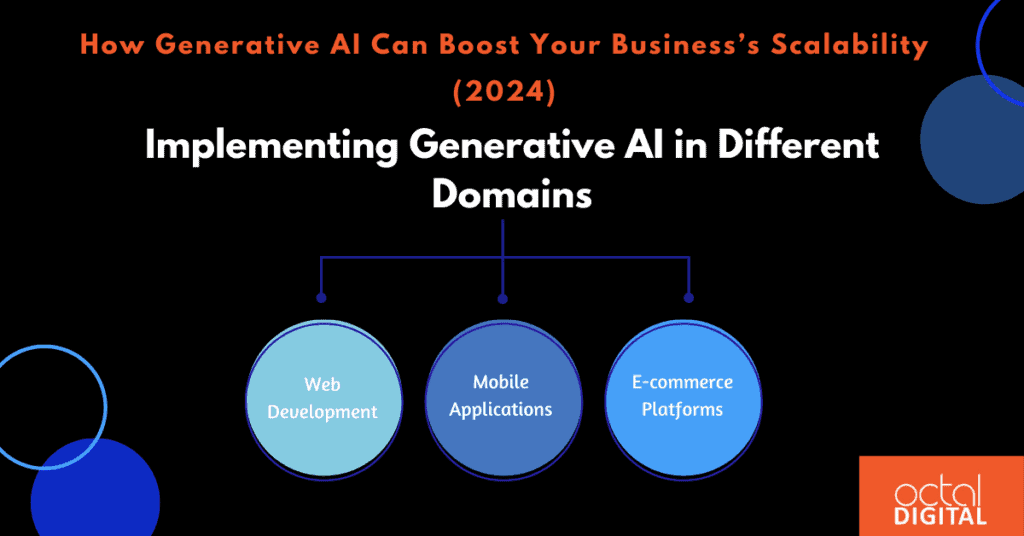 How Generative AI Can Boost Your Business's Scalability (2024)

Implementing Generative AI in Different Domains

Web Development

Mobile Applications

E-commerce Platforms

octal DIGITAL